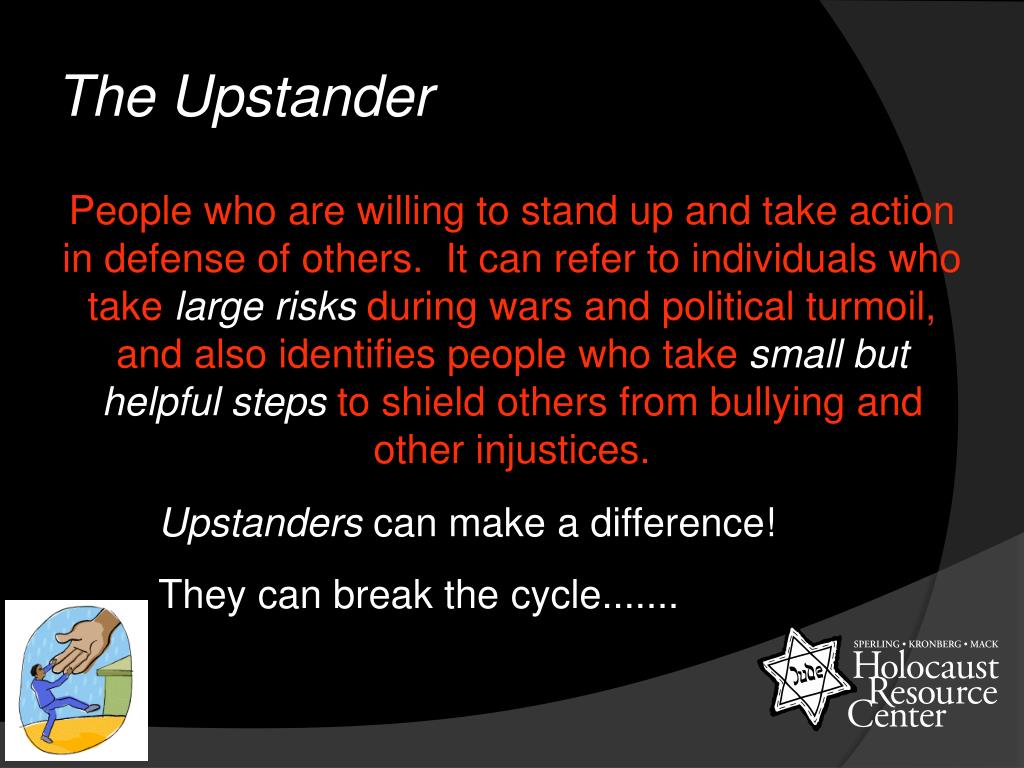 The Upstander

People who are willing to stand up and take action in defense of others. It can refer to individuals who take large risks during wars and political turmoil, and also identifies people who take small but helpful steps to shield others from bullying and other injustices.

Upstanders can make a difference!

They can break the cycle.......

Jude

SPERLING • KRONBERG • MACK
Holocaust
Resource
Center